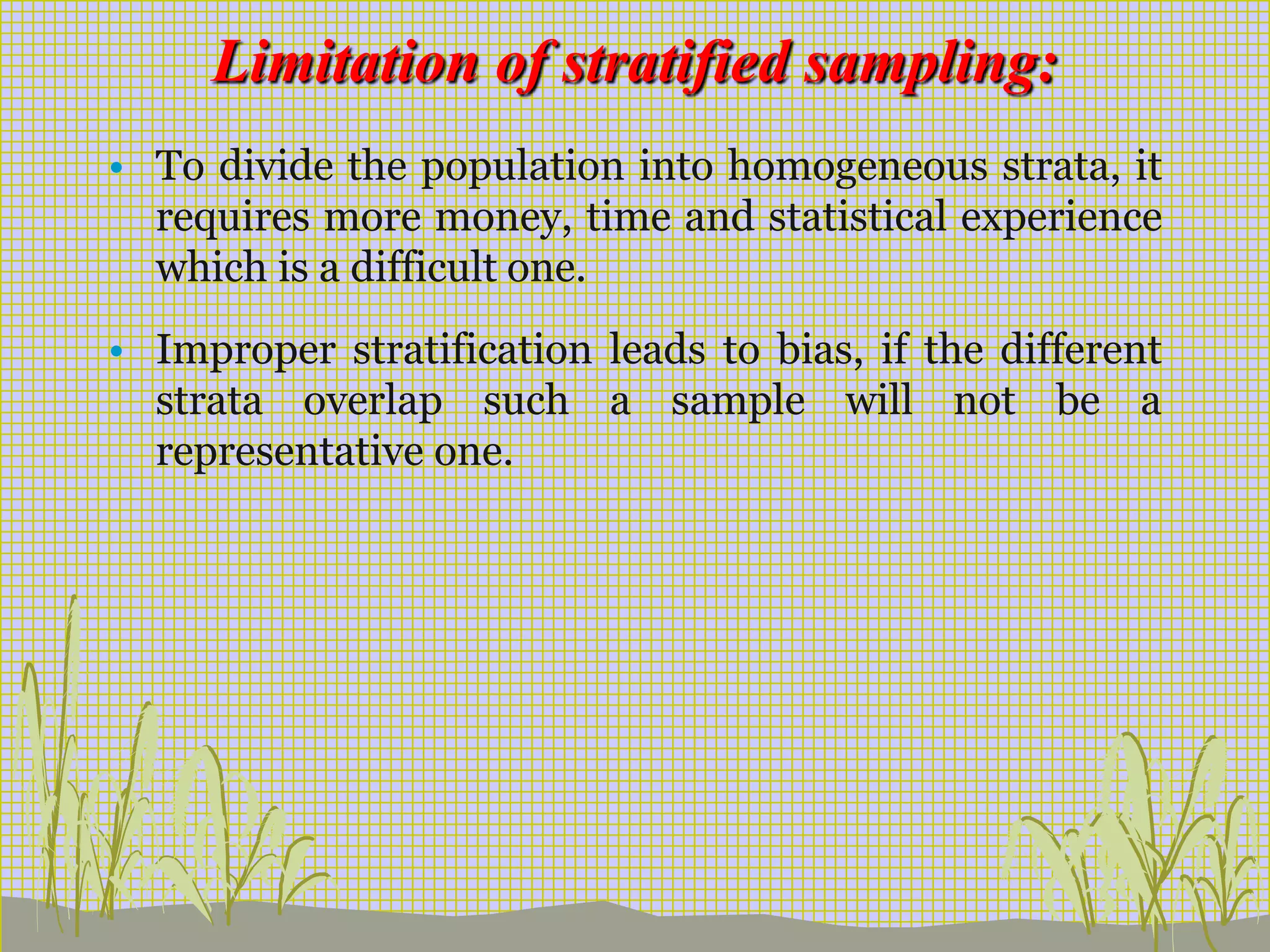 Limitation of stratified sampling:

• To divide the population into homogeneous strata, it requires more money, time and statistical experience which is a difficult one.

• Improper stratification leads to bias, if the different strata overlap such a sample will not be a representative one.